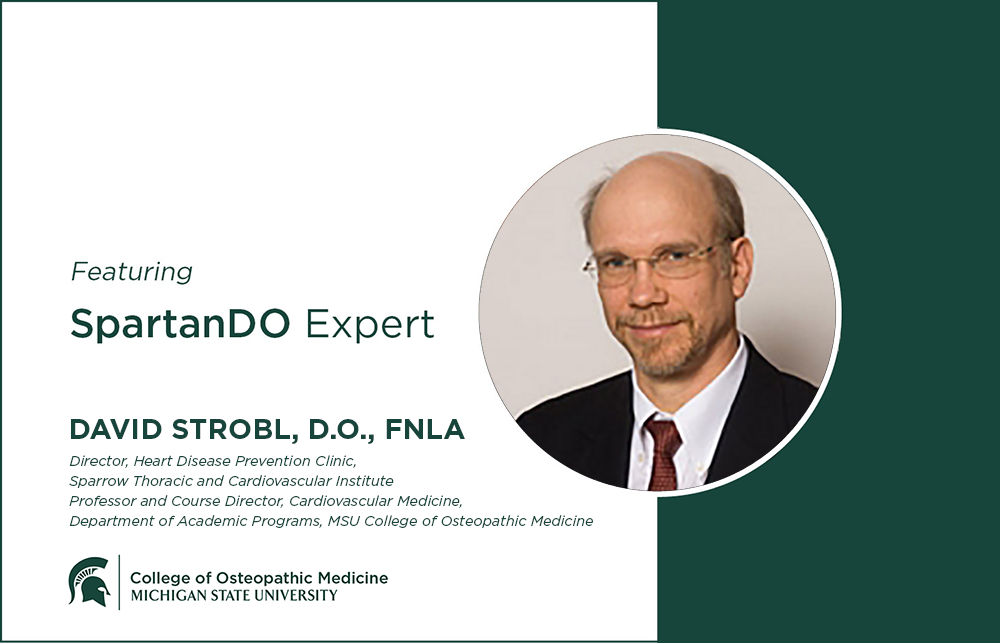 Featuring

SpartanDO Expert

DAVID STROBL, D.O., FNLA

Director, Heart Disease Prevention Clinic, Sparrow Thoracic and Cardiovascular Institute
Professor and Course Director, Cardiovascular Medicine, Department of Academic Programs, MSU College of Osteopathic Medicine

College of Osteopathic Medicine
MICHIGAN STATE UNIVERSITY